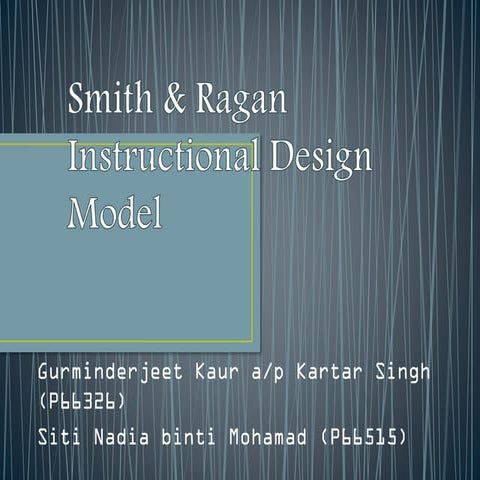 Smith & Ragan Instructional Design Model

Gurminderjeet Kaur a/p Kartar Singh (P66326)

Siti Nadia binti Mohamad (P66515)